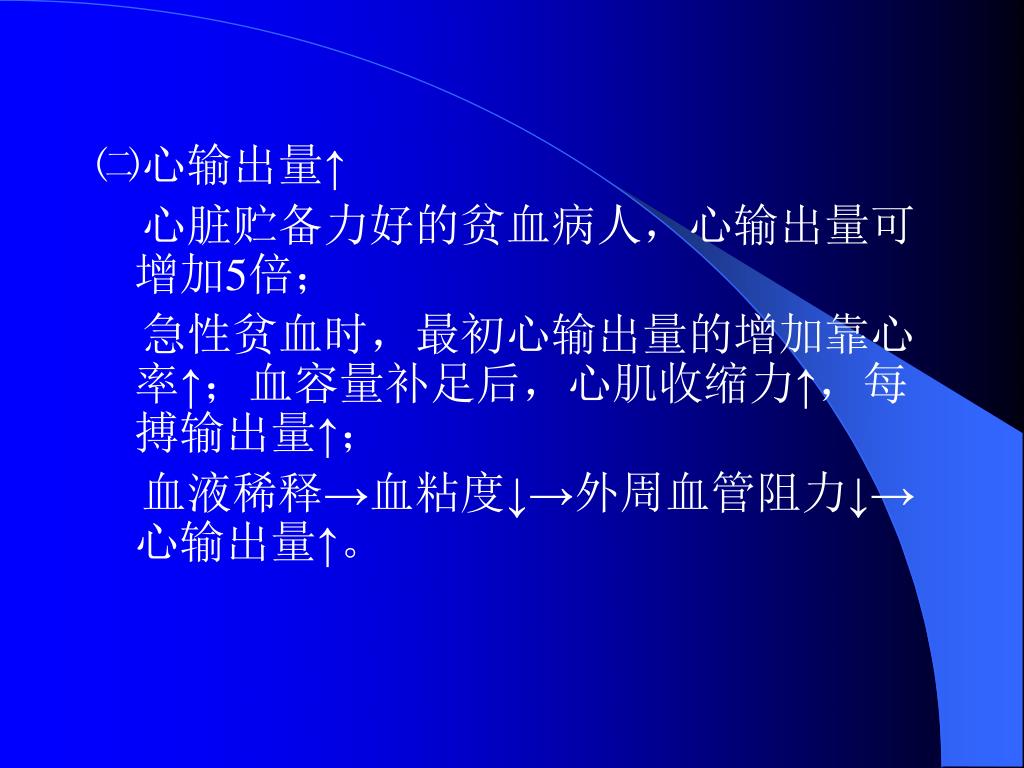 ㈡心输出量↑

心脏贮备力好的贫血病人，心输出量可增加5倍；

急性贫血时，最初心输出量的增加靠心率↑；血容量补足后，心肌收缩力↑，每搏输出量↑；

血液稀释→血粘度↓→外周血管阻力↓→心输出量↑。